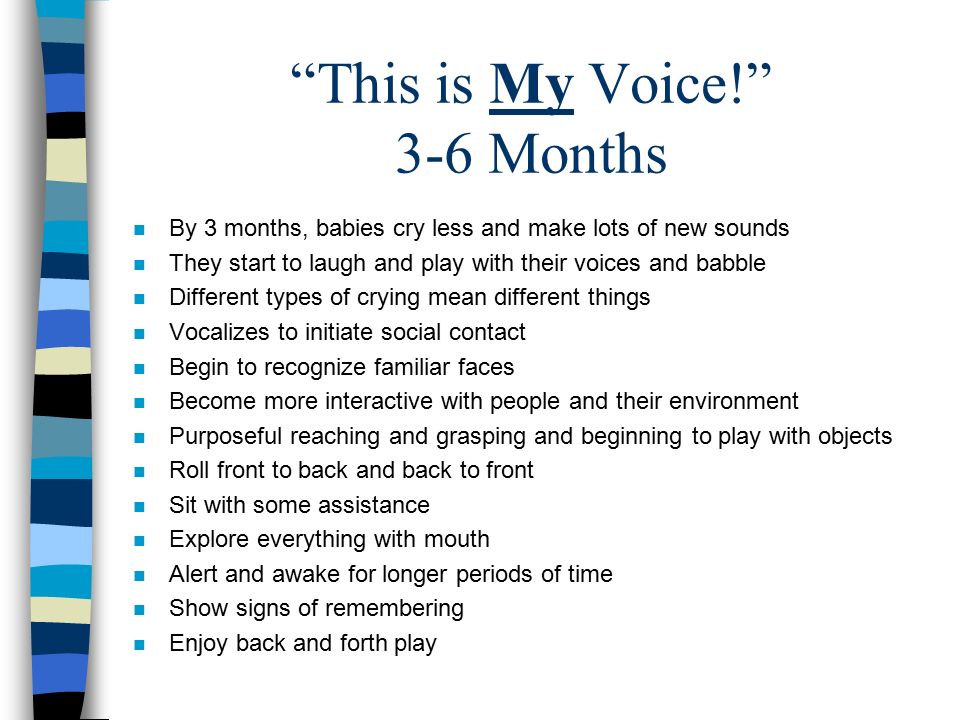 “This is My Voice!”
3-6 Months

- By 3 months, babies cry less and make lots of new sounds
- They start to laugh and play with their voices and babble
- Different types of crying mean different things
- Vocalizes to initiate social contact
- Begin to recognize familiar faces
- Become more interactive with people and their environment
- Purposeful reaching and grasping and beginning to play with objects
- Roll front to back and back to front
- Sit with some assistance
- Explore everything with mouth
- Alert and awake for longer periods of time
- Show signs of remembering
- Enjoy back and forth play